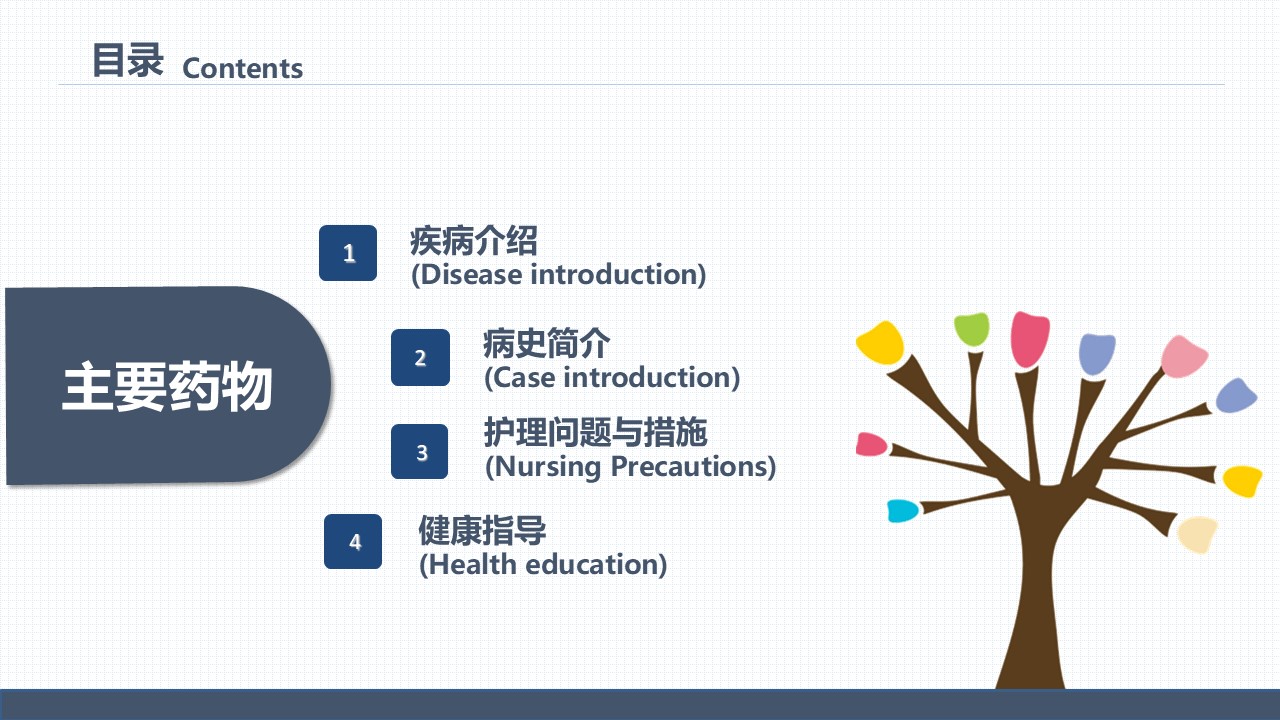 目录 Contents

主要药物

1 疾病介绍
(Disease introduction)

2 病史简介
(Case introduction)

3 护理问题与措施
(Nursing Precautions)

4 健康指导
(Health education)